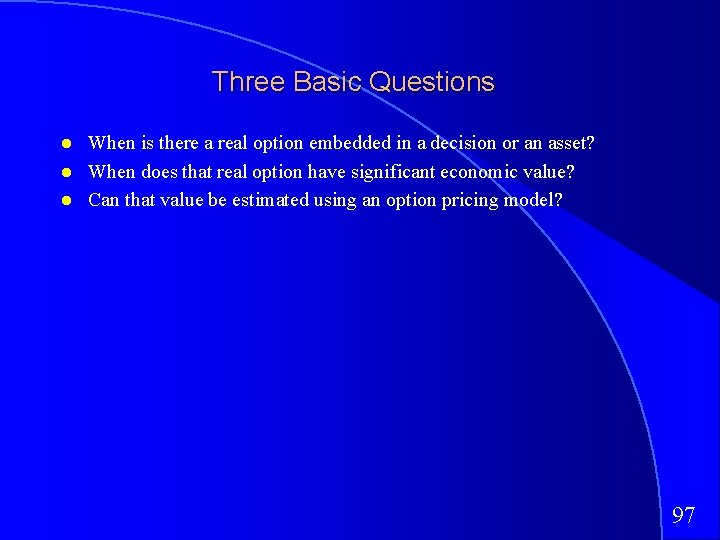 Three Basic Questions

- When is there a real option embedded in a decision or an asset?
- When does that real option have significant economic value?
- Can that value be estimated using an option pricing model?

97